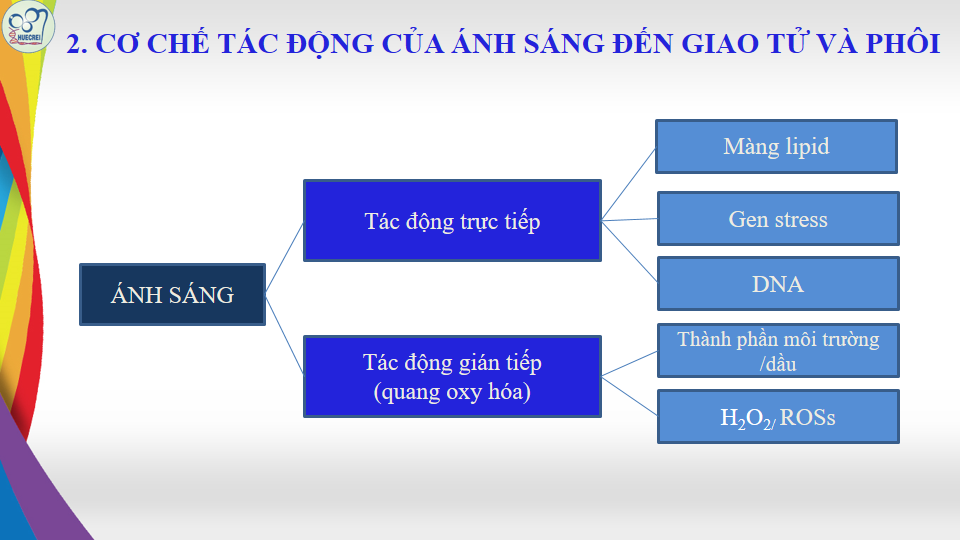 HUECREI

2. CƠ CHẾ TÁC ĐỘNG CỦA ÁNH SÁNG ĐẾN GIAO TỬ VÀ PHÔI

ÁNH SÁNG

Tác động trực tiếp

Tác động gián tiếp (quang oxy hóa)

Màng lipid

Gen stress

DNA

Thành phần môi trường /dầu

$H_2O_2$/ ROSs